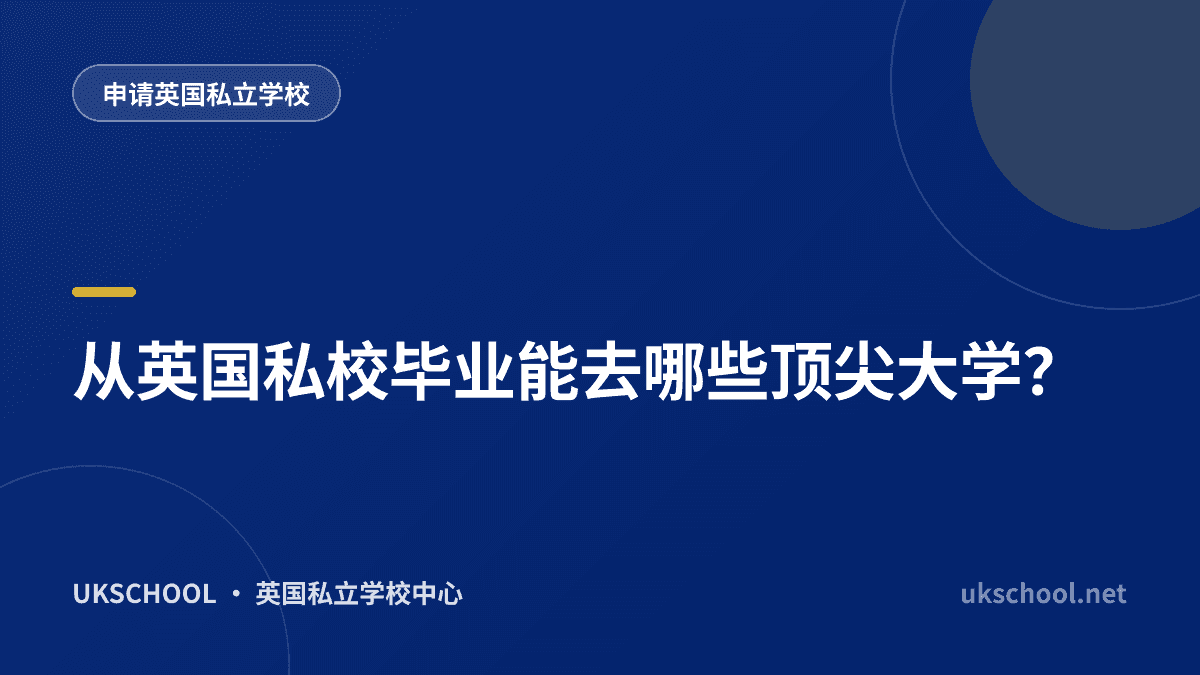 申请英国私立学校

从英国私校毕业能去哪些顶尖大学?

UKSCHOOL · 英国私立学校中心

ukschool.net